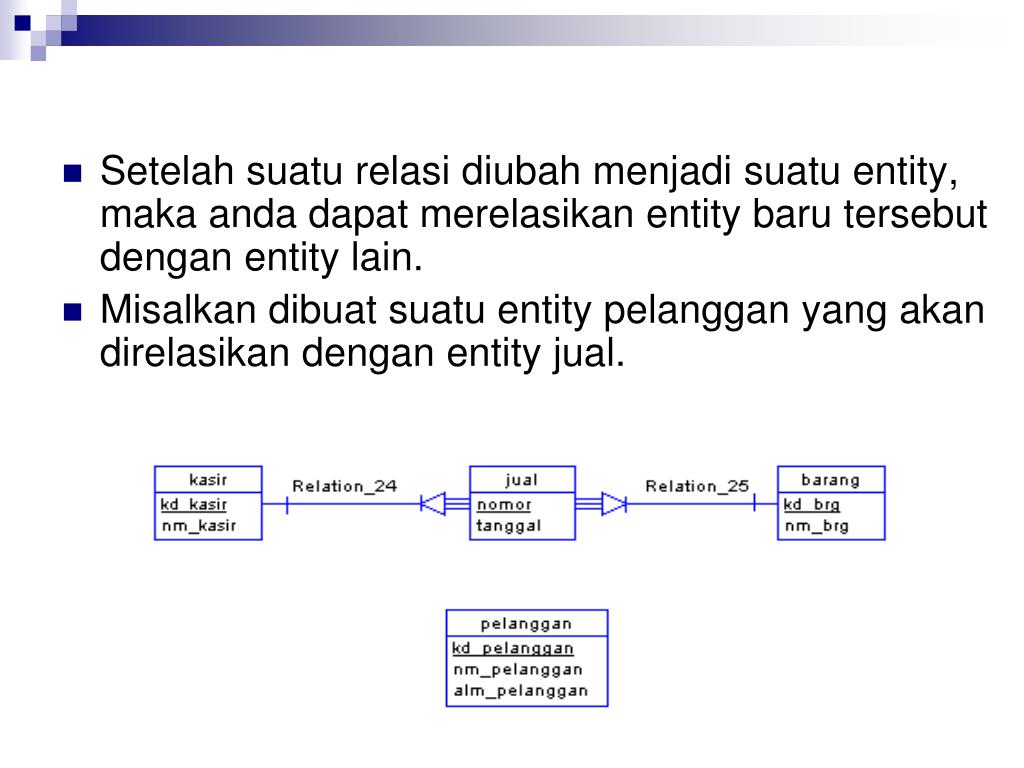 Setelah suatu relasi diubah menjadi suatu entity, maka anda dapat merelasikan entity baru tersebut dengan entity lain.

Misalkan dibuat suatu entity pelanggan yang akan direlasikan dengan entity jual.

kasir
kd_kasir
nm_kasir

Relation_24

jual
nomor
tanggal

Relation_25

barang
kd_brg
nm_brg

pelanggan
kd_pelanggan
nm_pelanggan
alm_pelanggan